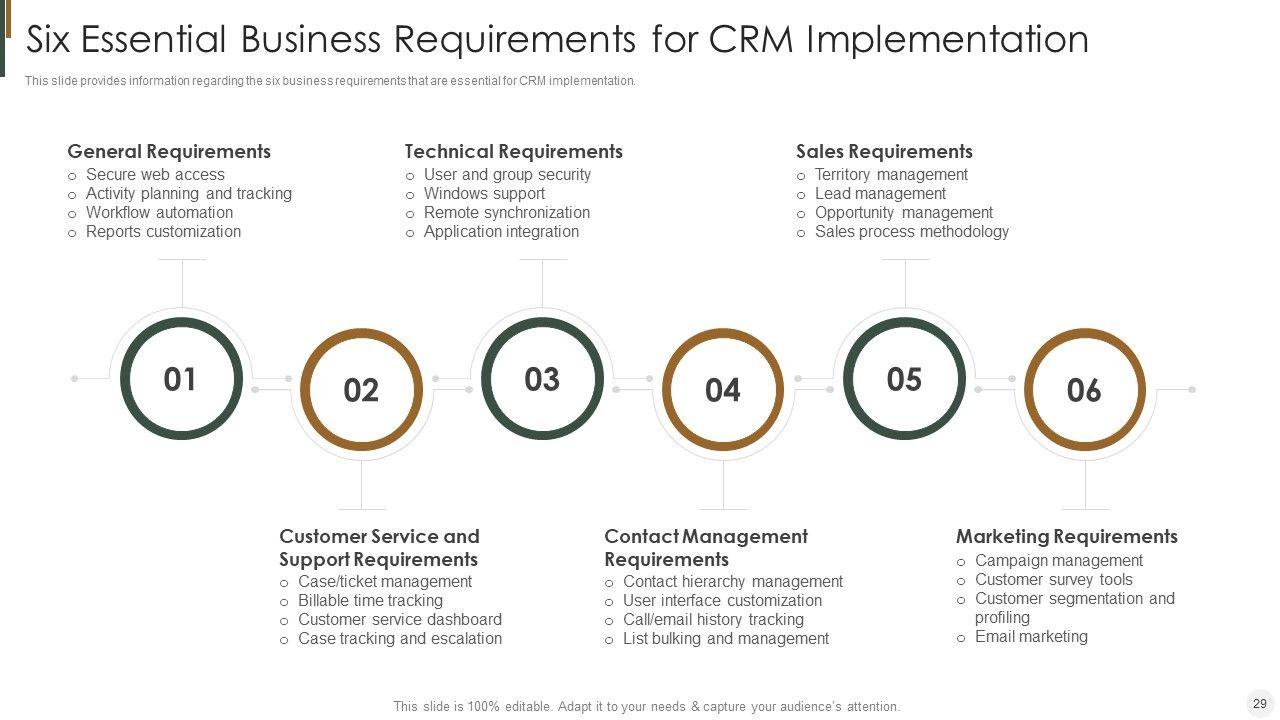 Six Essential Business Requirements for CRM Implementation

This slide provides information regarding the six business requirements that are essential for CRM implementation.

General Requirements
o Secure web access
o Activity planning and tracking
o Workflow automation
o Reports customization

Technical Requirements
o User and group security
o Windows support
o Remote synchronization
o Application integration

Sales Requirements
o Territory management
o Lead management
o Opportunity management
o Sales process methodology

01

02

03

04

05

06

Customer Service and Support Requirements
o Case/ticket management
o Billable time tracking
o Customer service dashboard
o Case tracking and escalation

Contact Management Requirements
o Contact hierarchy management
o User interface customization
o Call/email history tracking
o List bulking and management

Marketing Requirements
o Campaign management
o Customer survey tools
o Customer segmentation and profiling
o Email marketing

This slide is 100% editable. Adapt it to your needs & capture your audience's attention.

29